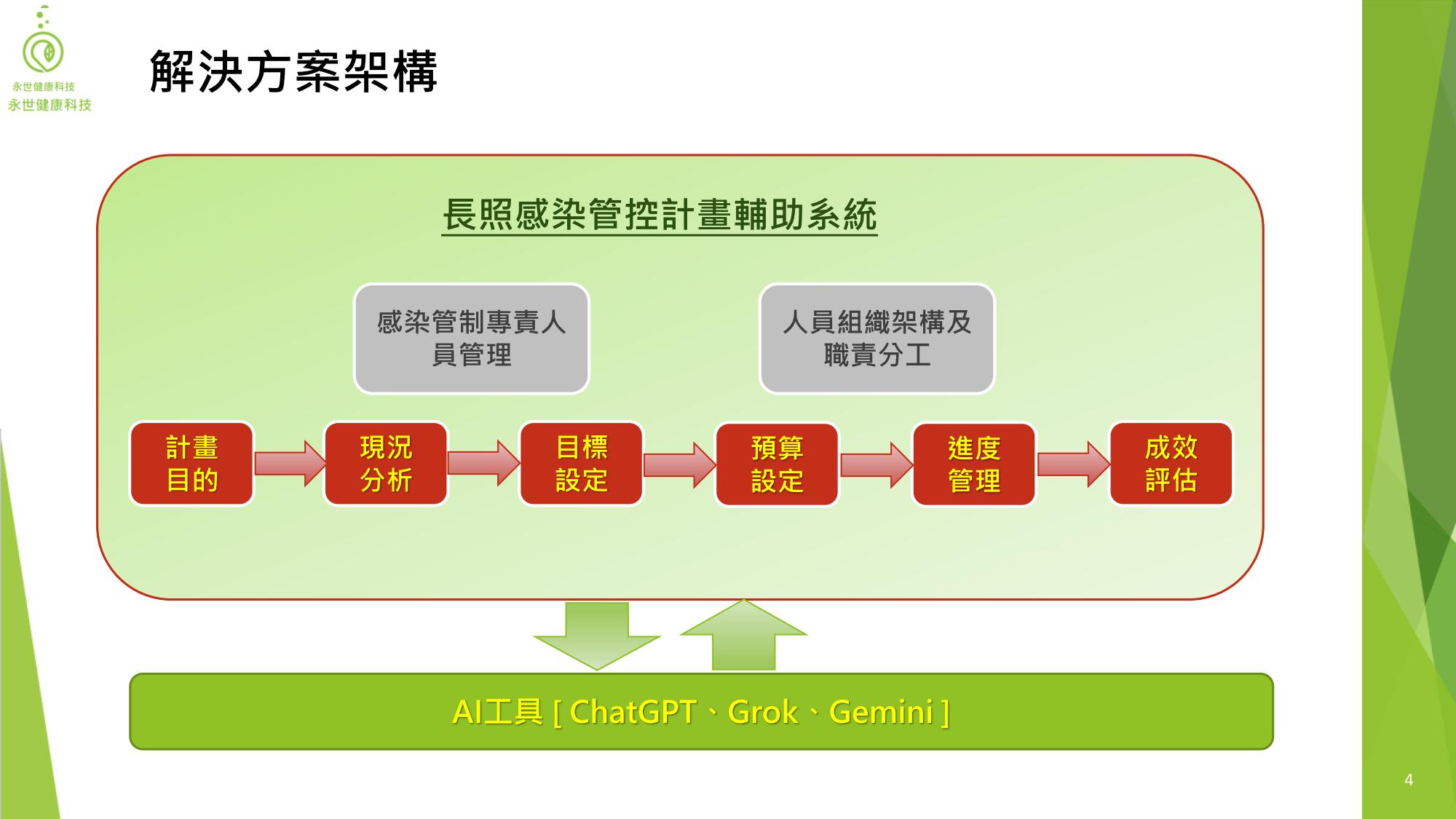 永世健康科技
永世健康科技

解決方案架構

長照感染管控計畫輔助系統

感染管制專責人員管理

人員組織架構及職責分工

計畫目的

現況分析

目標設定

預算設定

進度管理

成效評估

AI工具 [ ChatGPT、Grok、Gemini ]

4